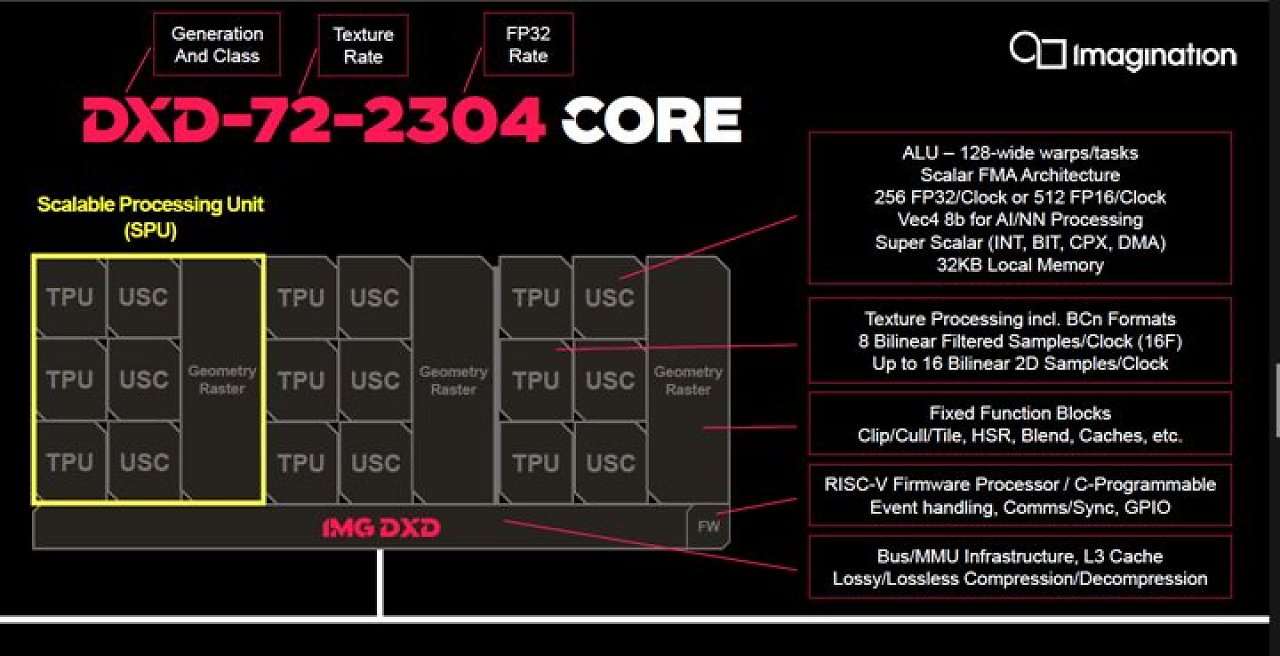 Generation And Class

Texture Rate

FP32 Rate

Imagination

DXD-72-2304 CORE

Scalable Processing Unit (SPU)

TPU USC TPU USC TPU USC Geometry Raster

TPU USC TPU USC TPU USC Geometry Raster

TPU USC TPU USC TPU USC Geometry Raster

IMG DXD

FW

ALU – 128-wide warps/tasks
Scalar FMA Architecture
256 FP32/Clock or 512 FP16/Clock
Vec4 8b for AI/NN Processing
Super Scalar (INT, BIT, CPX, DMA)
32KB Local Memory

Texture Processing incl. BCn Formats
8 Bilinear Filtered Samples/Clock (16F)
Up to 16 Bilinear 2D Samples/Clock

Fixed Function Blocks
Clip/Cull/Tile, HSR, Blend, Caches, etc.

RISC-V Firmware Processor / C-Programmable
Event handling, Comms/Sync, GPIO

Bus/MMU Infrastructure, L3 Cache
Lossy/Lossless Compression/Decompression